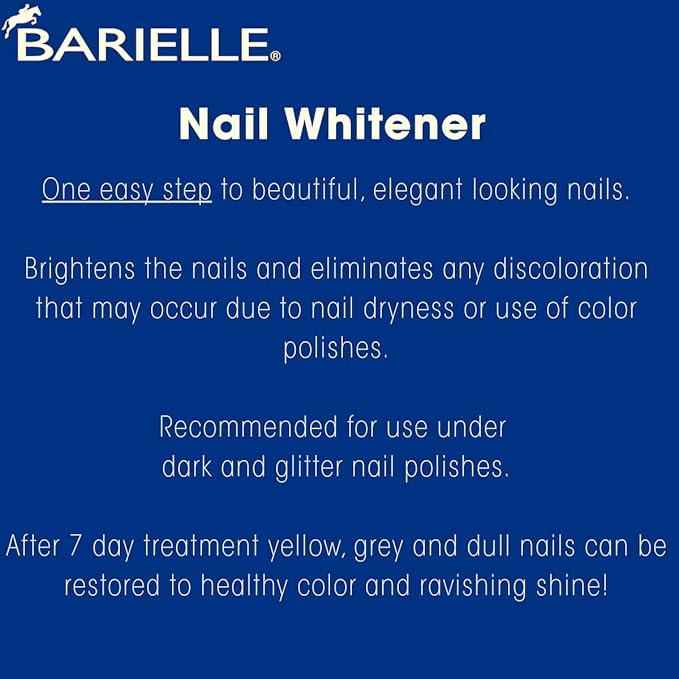 BARIELLE®

Nail Whitener

One easy step to beautiful, elegant looking nails.

Brightens the nails and eliminates any discoloration that may occur due to nail dryness or use of color polishes.

Recommended for use under dark and glitter nail polishes.

After 7 day treatment yellow, grey and dull nails can be restored to healthy color and ravishing shine!